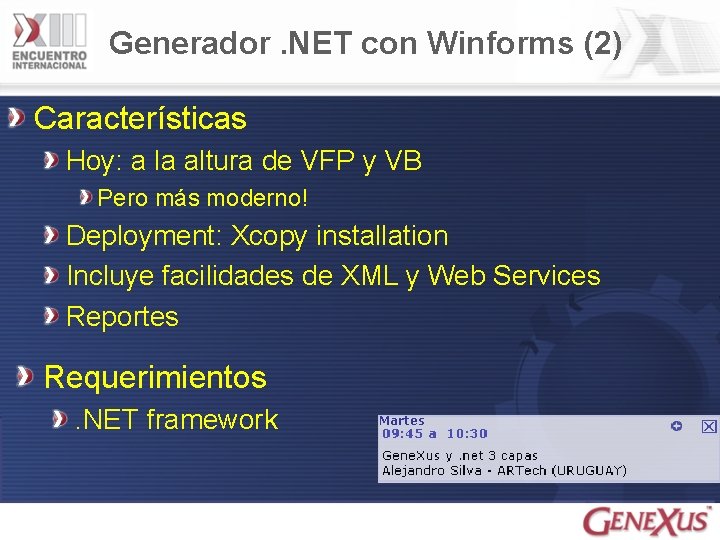 XIII ENCUENTRO INTERNACIONAL

Generador .NET con Winforms (2)

Características

Hoy: a la altura de VFP y VB

Pero más moderno!

Deployment: Xcopy installation

Incluye facilidades de XML y Web Services

Reportes

Requerimientos

.NET framework

Martes
09:45 a 10:30

GeneXus y .net 3 capas
Alejandro Silva - ARTech (URUGUAY)

GENEXUS